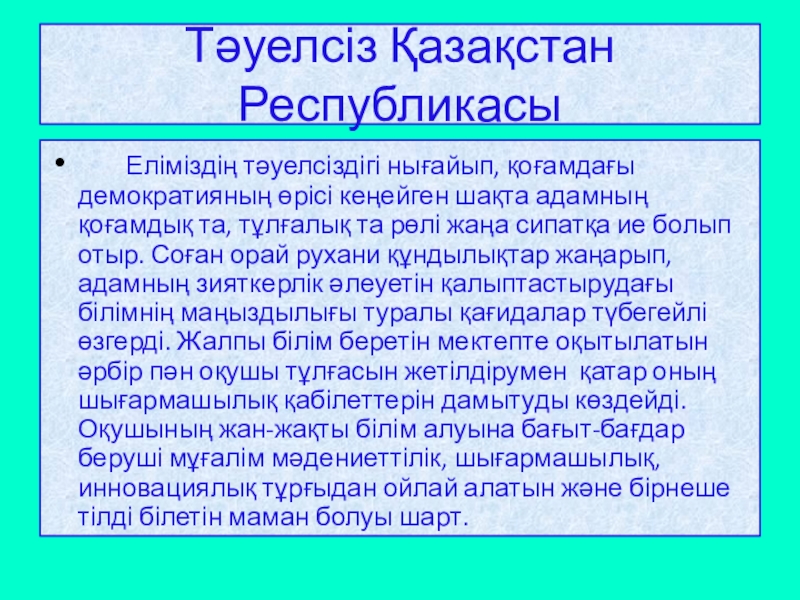 Тәуелсіз Қазақстан Республикасы

• Еліміздің тәуелсіздігі нығайып, қоғамдағы демократияның өрісі кеңейген шақта адамның қоғамдық та, тұлғалық та рөлі жаңа сипатқа ие болып отыр. Соған орай рухани құндылықтар жаңарып, адамның зияткерлік әлеуетін қалыптастырудағы білімнің маңыздылығы туралы қағидалар түбегейлі өзгерді. Жалпы білім беретін мектепте оқытылатын әрбір пән оқушы тұлғасын жетілдірумен қатар оның шығармашылық қабілеттерін дамытуды көздейді. Оқушының жан-жақты білім алуына бағыт-бағдар беруші мұғалім мәдениеттілік, шығармашылық, инновациялық тұрғыдан ойлай алатын және бірнеше тілді білетін маман болуы шарт.